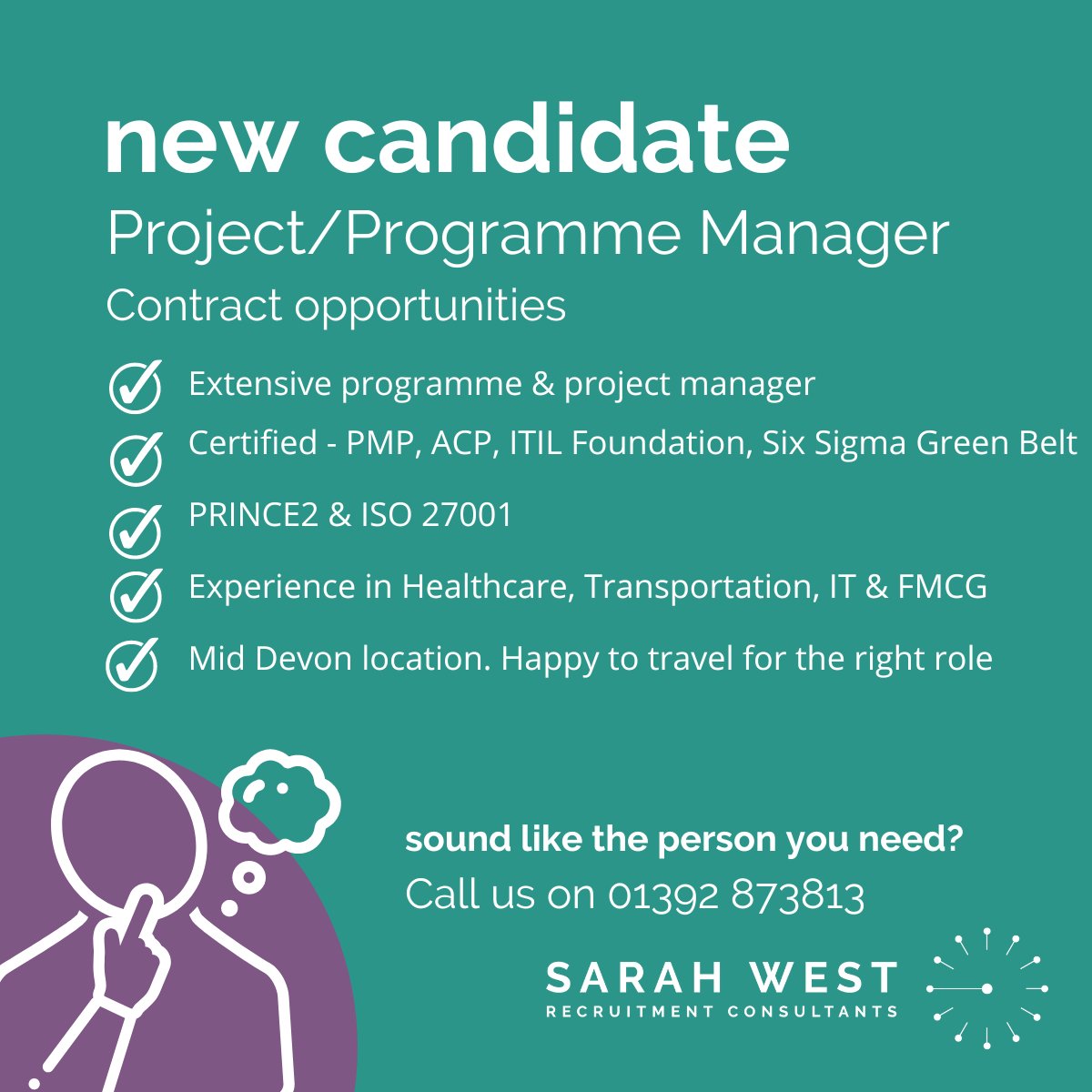 new candidate
Project/Programme Manager
Contract opportunities

Extensive programme & project manager
Certified - PMP, ACP, ITIL Foundation, Six Sigma Green Belt
PRINCE2 & ISO 27001
Experience in Healthcare, Transportation, IT & FMCG
Mid Devon location. Happy to travel for the right role

sound like the person you need?
Call us on 01392 873813

SARAH WEST
RECRUITMENT CONSULTANTS